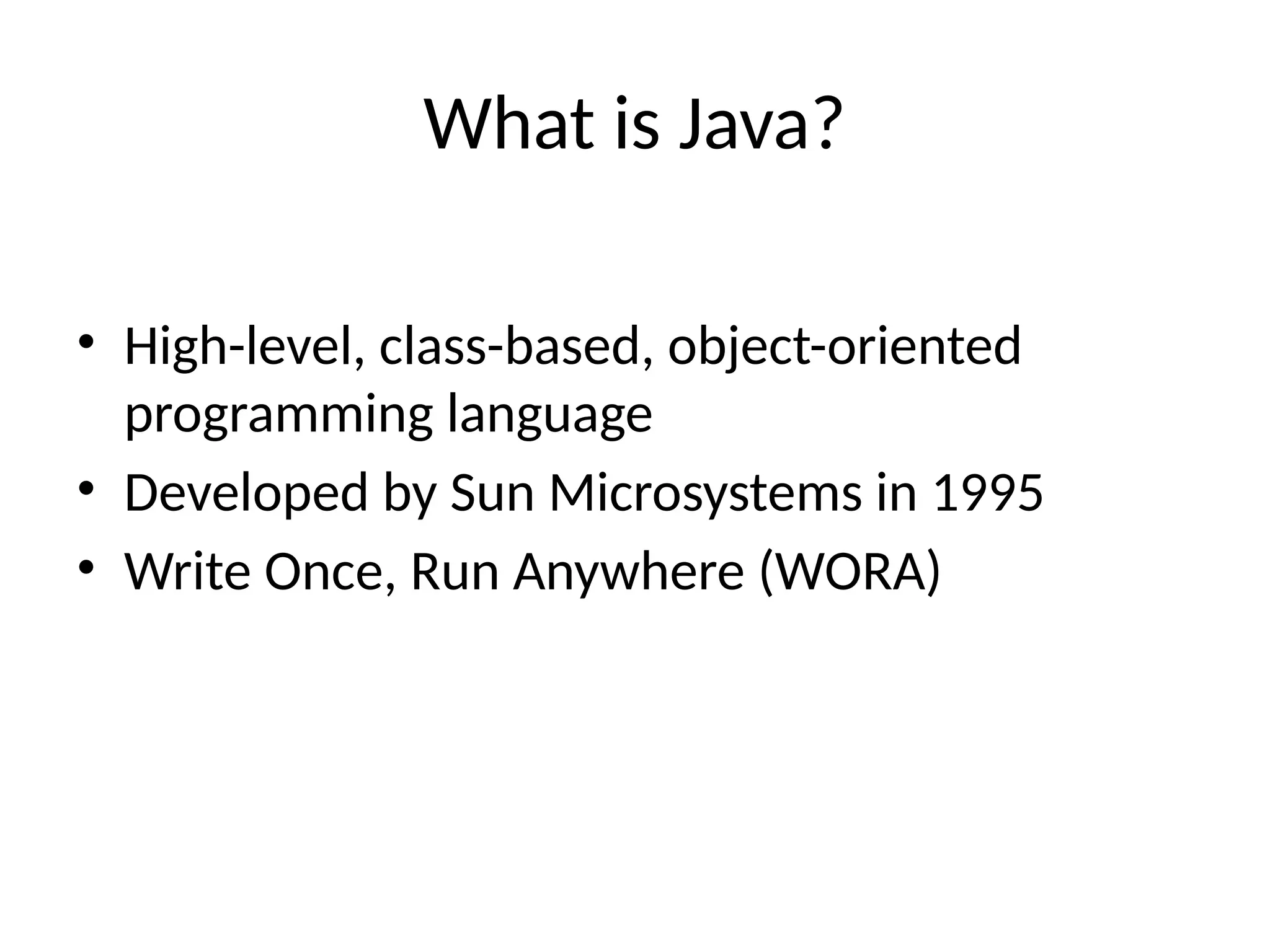 What is Java?

• High-level, class-based, object-oriented programming language
• Developed by Sun Microsystems in 1995
• Write Once, Run Anywhere (WORA)